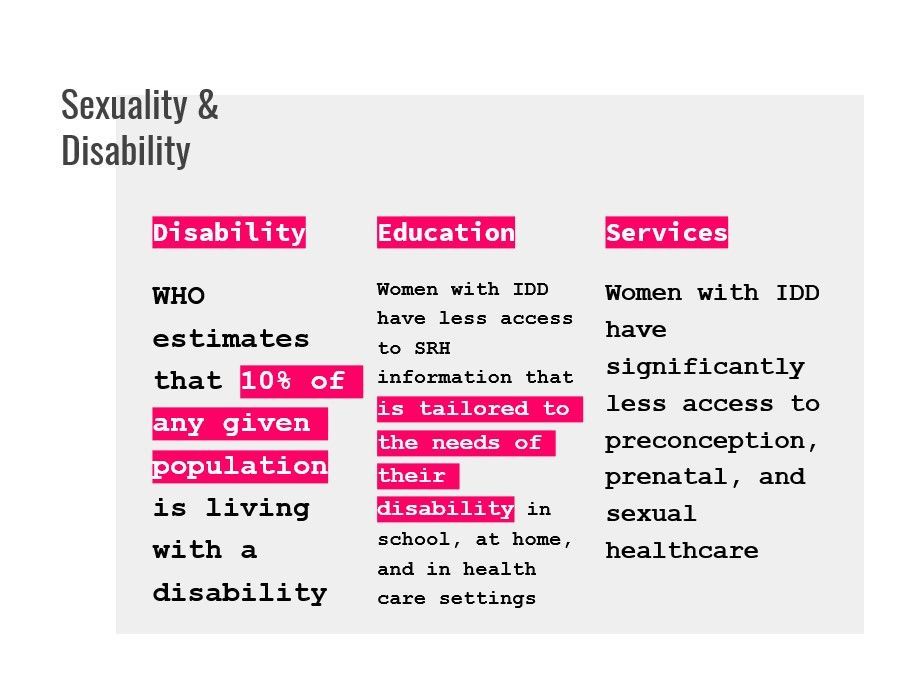 Sexuality & Disability

Disability

WHO estimates that 10% of any given population is living with a disability

Education

Women with IDD have less access to SRH information that is tailored to the needs of their disability in school, at home, and in health care settings

Services

Women with IDD have significantly less access to preconception, prenatal, and sexual healthcare